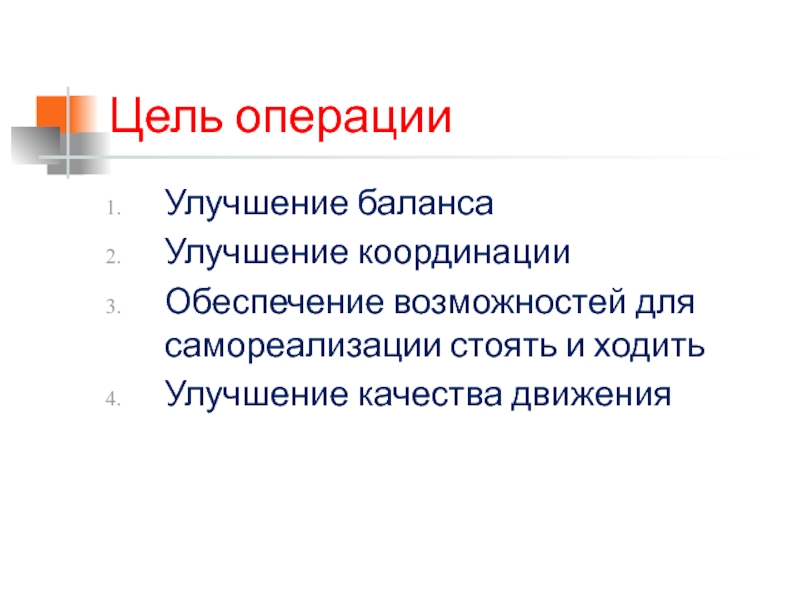 Цель операции

1. Улучшение баланса
2. Улучшение координации
3. Обеспечение возможностей для самореализации стоять и ходить
4. Улучшение качества движения